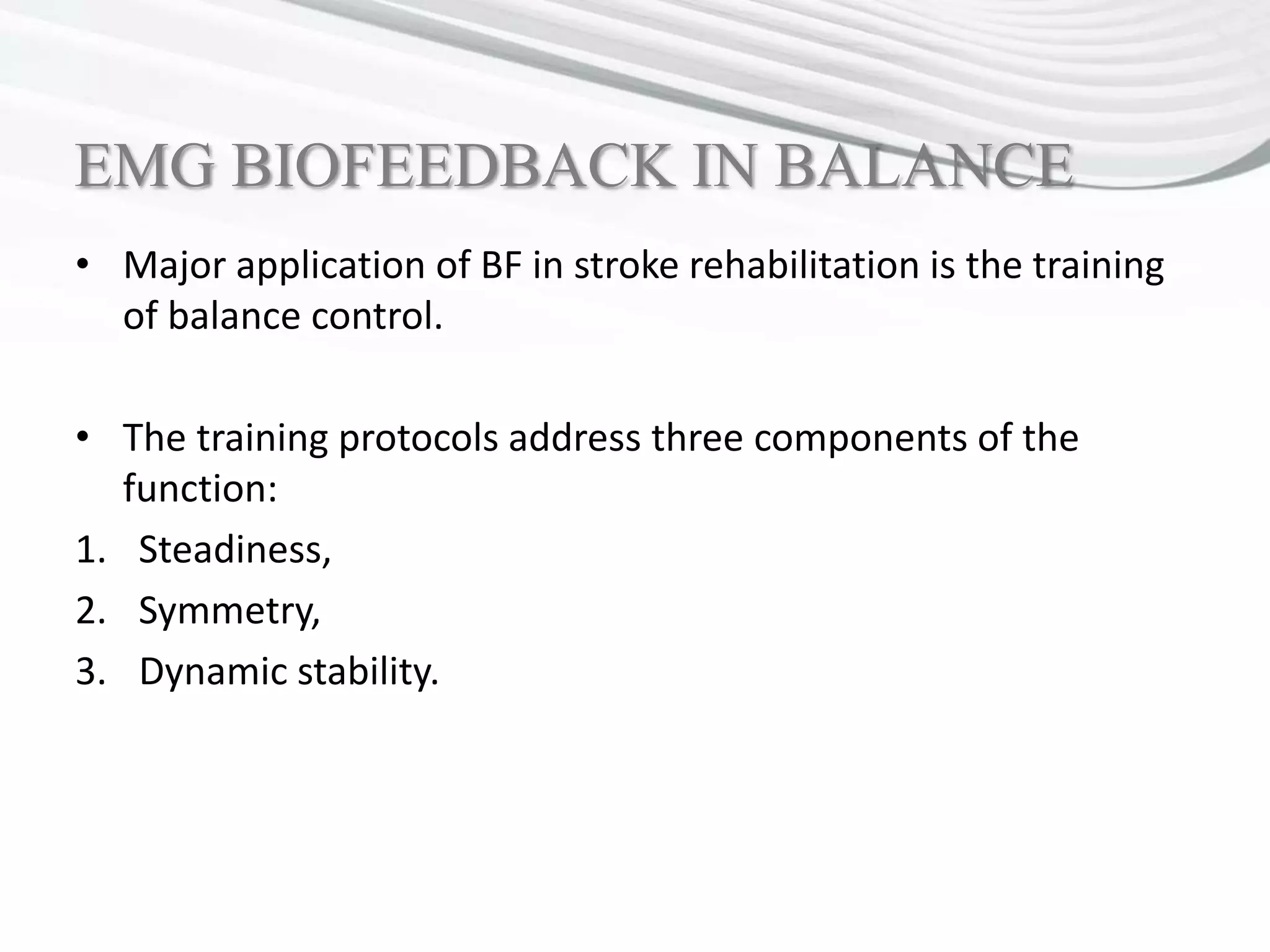 EMG BIOFEEDBACK IN BALANCE

• Major application of BF in stroke rehabilitation is the training of balance control.

• The training protocols address three components of the function:

1. Steadiness,
2. Symmetry,
3. Dynamic stability.